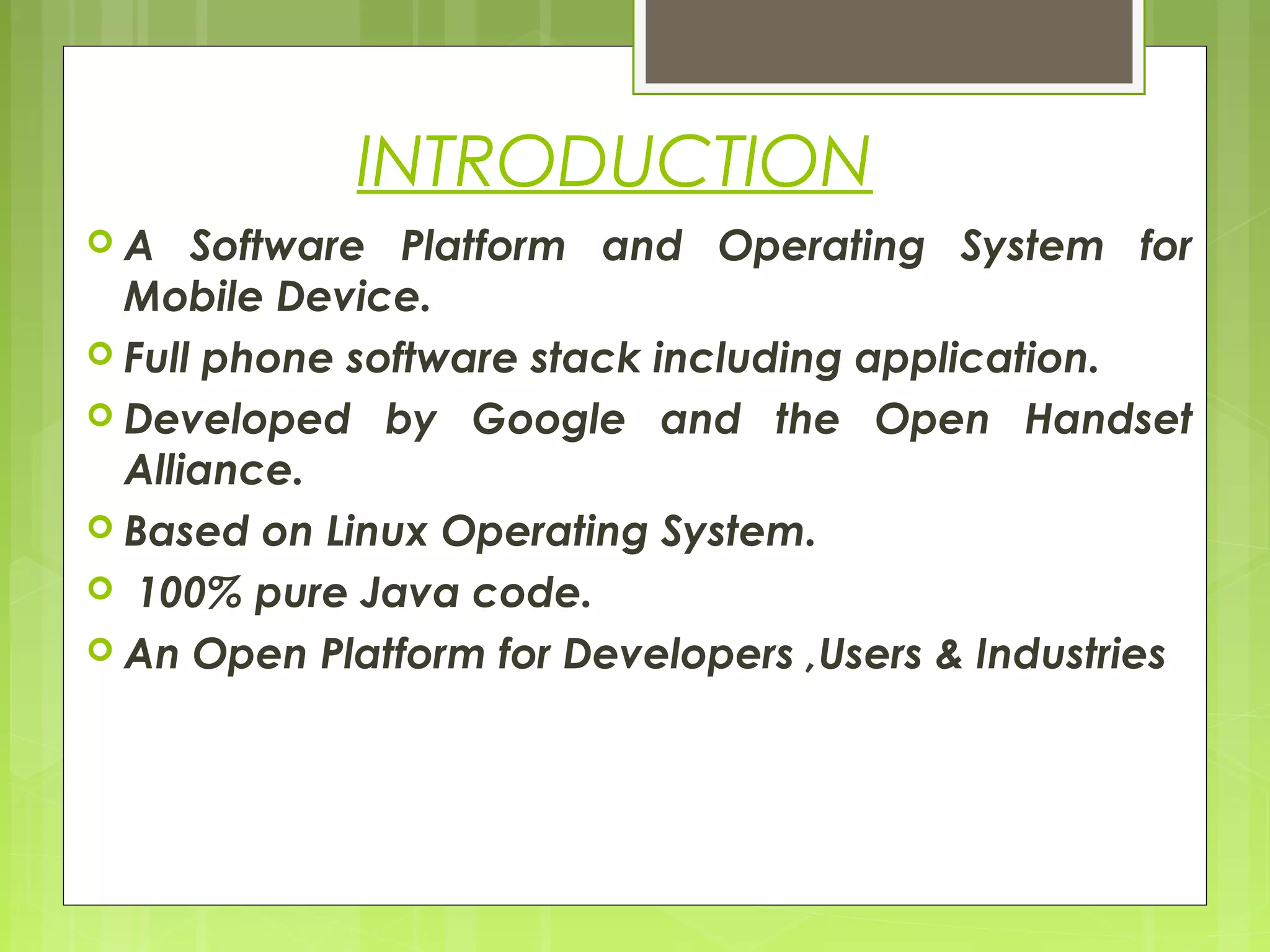 INTRODUCTION

A Software Platform and Operating System for Mobile Device.

Full phone software stack including application.

Developed by Google and the Open Handset Alliance.

Based on Linux Operating System.

100% pure Java code.

An Open Platform for Developers ,Users & Industries